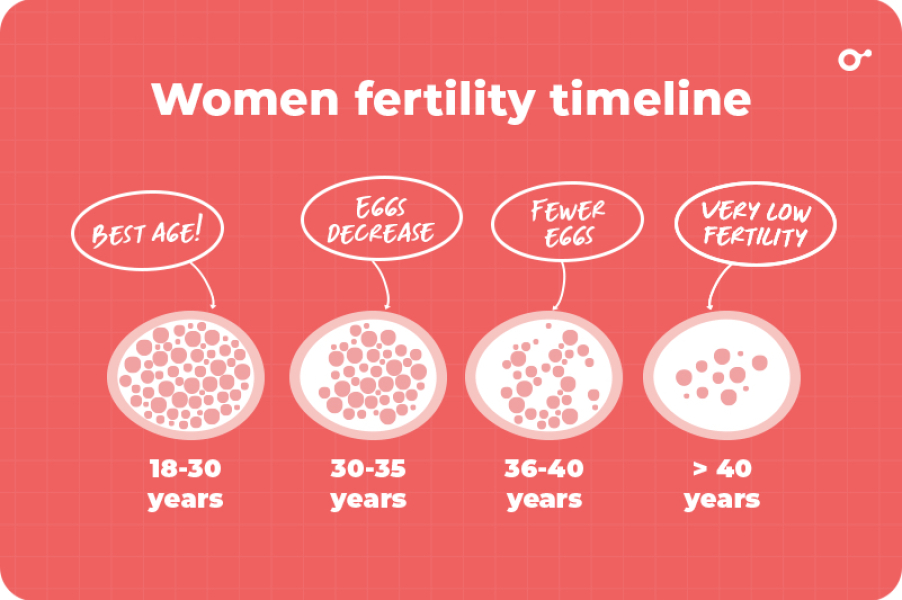 Women fertility timeline

BEST AGE!

EGGS DECREASE

FEWER EGGS

VERY LOW FERTILITY

18-30 years

30-35 years

36-40 years

> 40 years